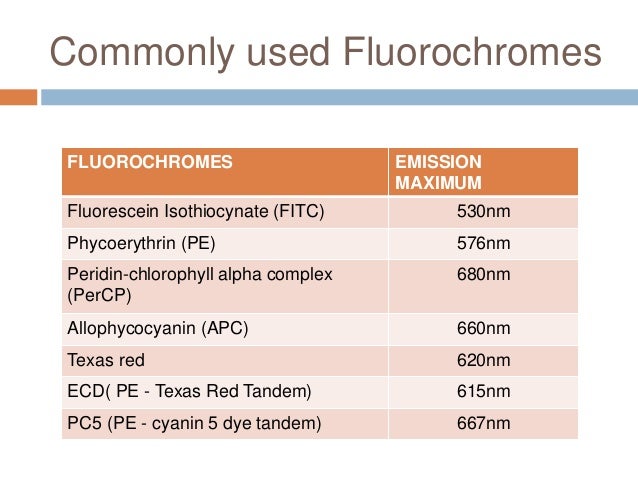 Commonly used Fluorochromes

| FLUOROCHROMES | EMISSION MAXIMUM |
|---|---|
| Fluorescein Isothiocynate (FITC) | 530nm |
| Phycoerythrin (PE) | 576nm |
| Peridin-chlorophyll alpha complex (PerCP) | 680nm |
| Allophycocyanin (APC) | 660nm |
| Texas red | 620nm |
| ECD( PE - Texas Red Tandem) | 615nm |
| PC5 (PE - cyanin 5 dye tandem) | 667nm |